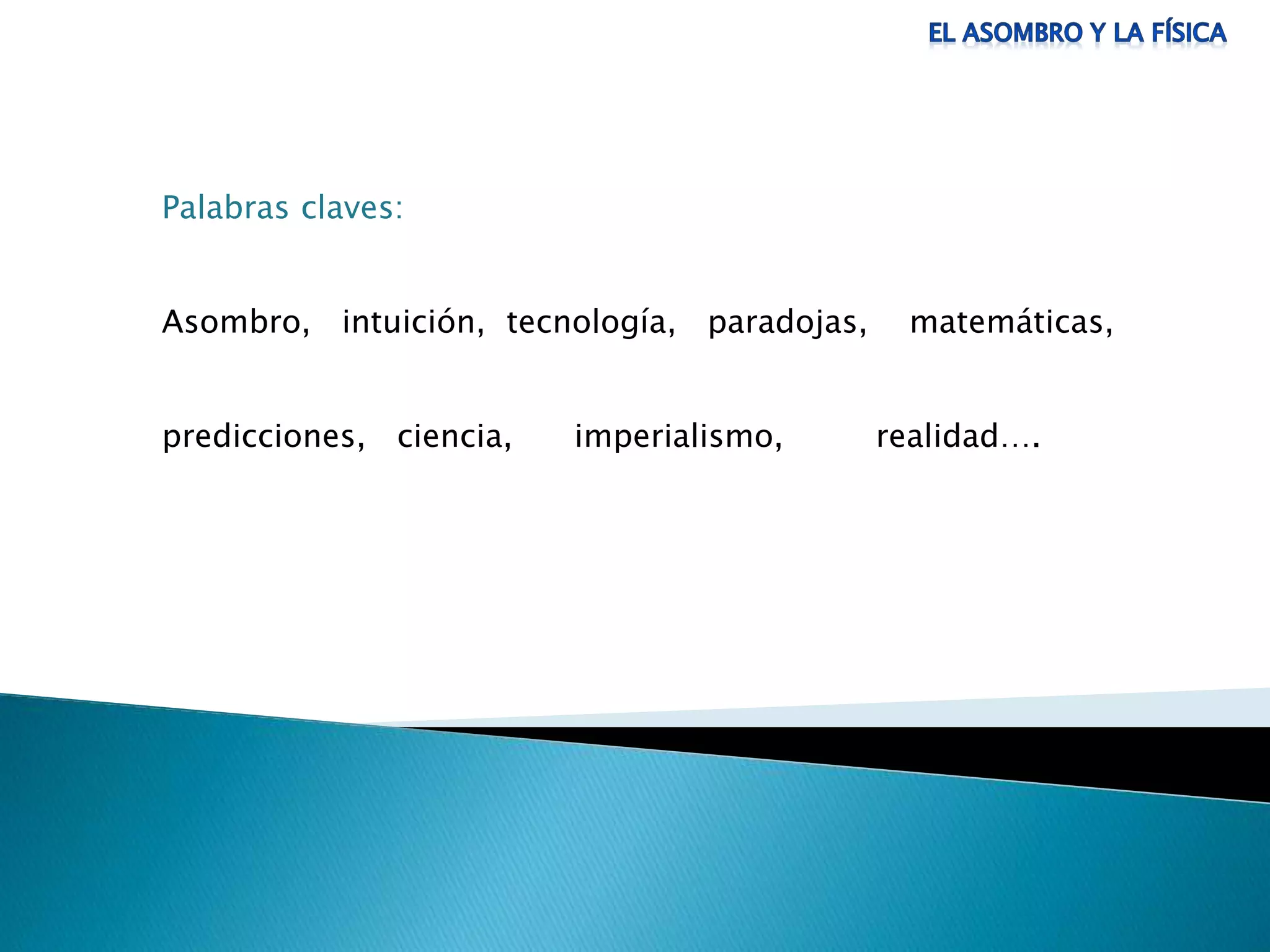 EL ASOMBRO Y LA FÍSICA

Palabras claves:

Asombro, intuición, tecnología, paradojas, matemáticas, predicciones, ciencia, imperialismo, realidad….